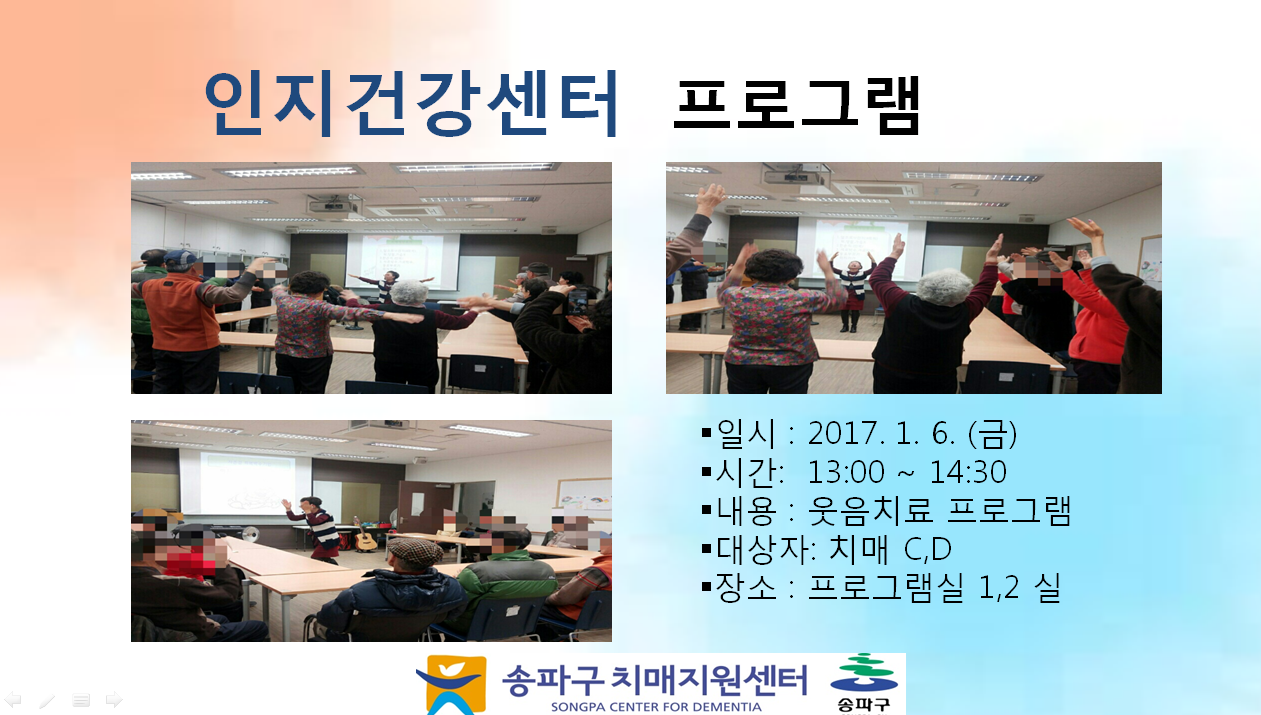 인지건강센터 프로그램

▪일시 : 2017. 1. 6. (금)
▪시간: 13:00 ~ 14:30
▪내용 : 웃음치료 프로그램
▪대상자: 치매 C,D
▪장소 : 프로그램실 1,2 실

송파구 치매지원센터
SONGPA CENTER FOR DEMENTIA
송파구